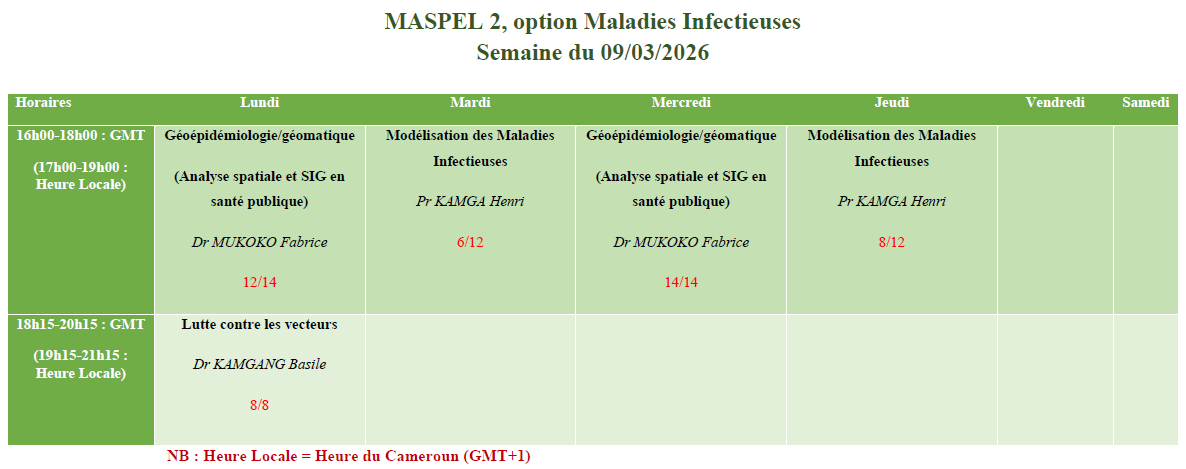 MASPEL 2, option Maladies Infectieuses
Semaine du 09/03/2026

| Horaires | Lundi | Mardi | Mercredi | Jeudi | Vendredi | Samedi |
|---|---|---|---|---|---|---|
| 16h00-18h00 : GMT (17h00-19h00 : Heure Locale) | Géoépidémiologie/géomatique (Analyse spatiale et SIG en santé publique) Dr MUKOKO Fabrice 12/14 | Modélisation des Maladies Infectieuses Pr KAMGA Henri 6/12 | Géoépidémiologie/géomatique (Analyse spatiale et SIG en santé publique) Dr MUKOKO Fabrice 14/14 | Modélisation des Maladies Infectieuses Pr KAMGA Henri 8/12 | | |
| 18h15-20h15 : GMT (19h15-21h15 : Heure Locale) | Lutte contre les vecteurs Dr KAMGANG Basile 8/8 | | | | | |

NB : Heure Locale = Heure du Cameroun (GMT+1)